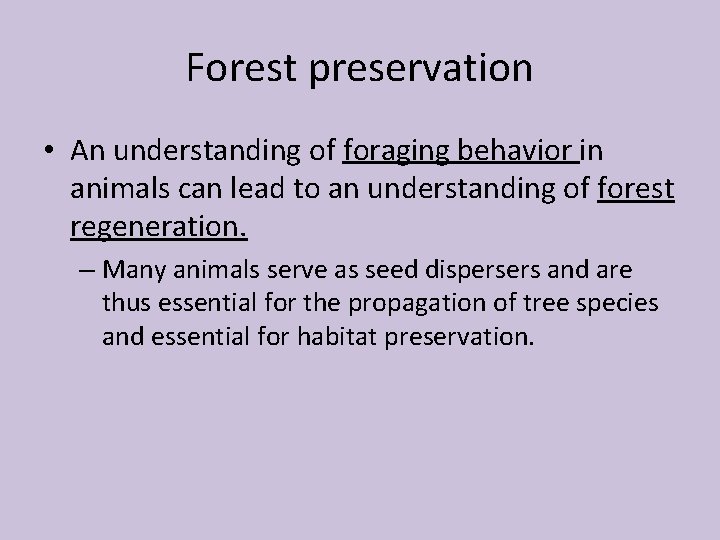 Forest preservation

• An understanding of foraging behavior in animals can lead to an understanding of forest regeneration.

– Many animals serve as seed dispersers and are thus essential for the propagation of tree species and essential for habitat preservation.